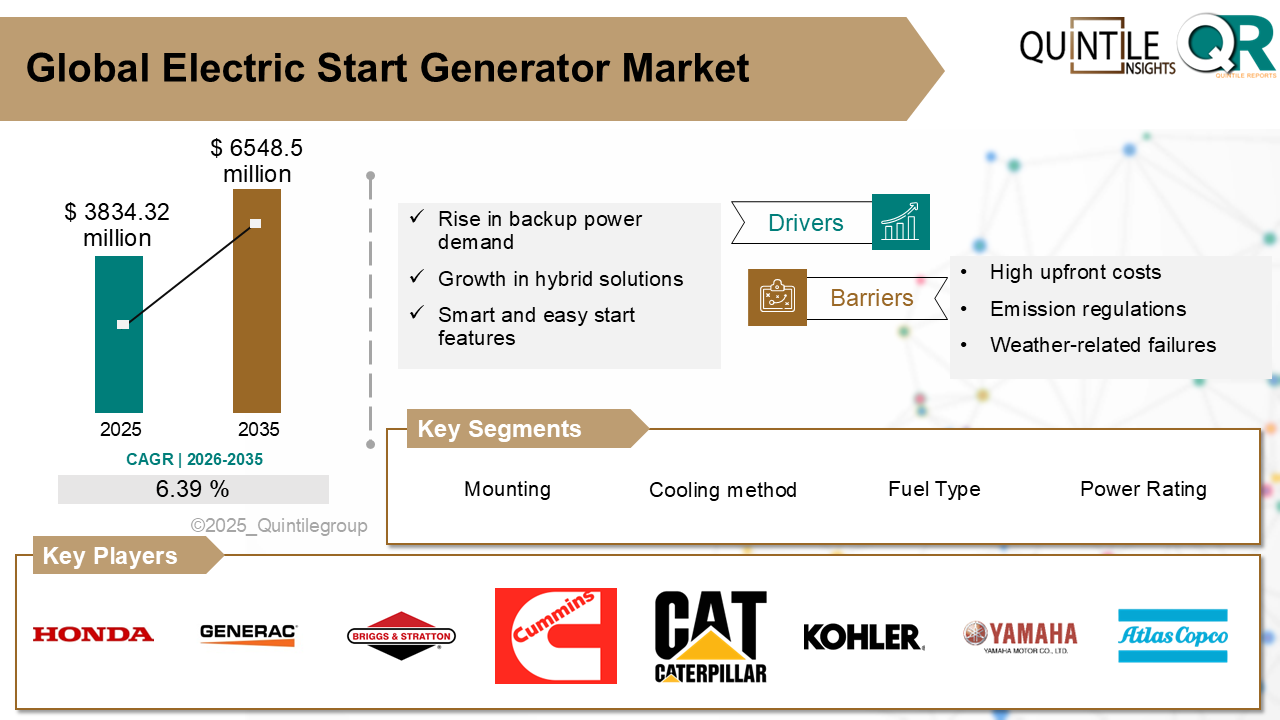 Global Electric Start Generator Market

QUINTILE INSIGHTS QR QUINTILE REPORTS

$ 3834.32 million

$ 6548.5 million

2025

2035

CAGR | 2026-2035

6.39 %

©2025_Quintilegroup

✓ Rise in backup power demand
✓ Growth in hybrid solutions
✓ Smart and easy start features

Drivers

Barriers

• High upfront costs
• Emission regulations
• Weather-related failures

Key Segments

Mounting

Cooling method

Fuel Type

Power Rating

Key Players

HONDA

GENERAC

BRIGGS & STRATTON

Cummins

CAT CATERPILLAR

KOHLER.

YAMAHA YAMAHA MOTOR CO., LTD.

Atlas Copco